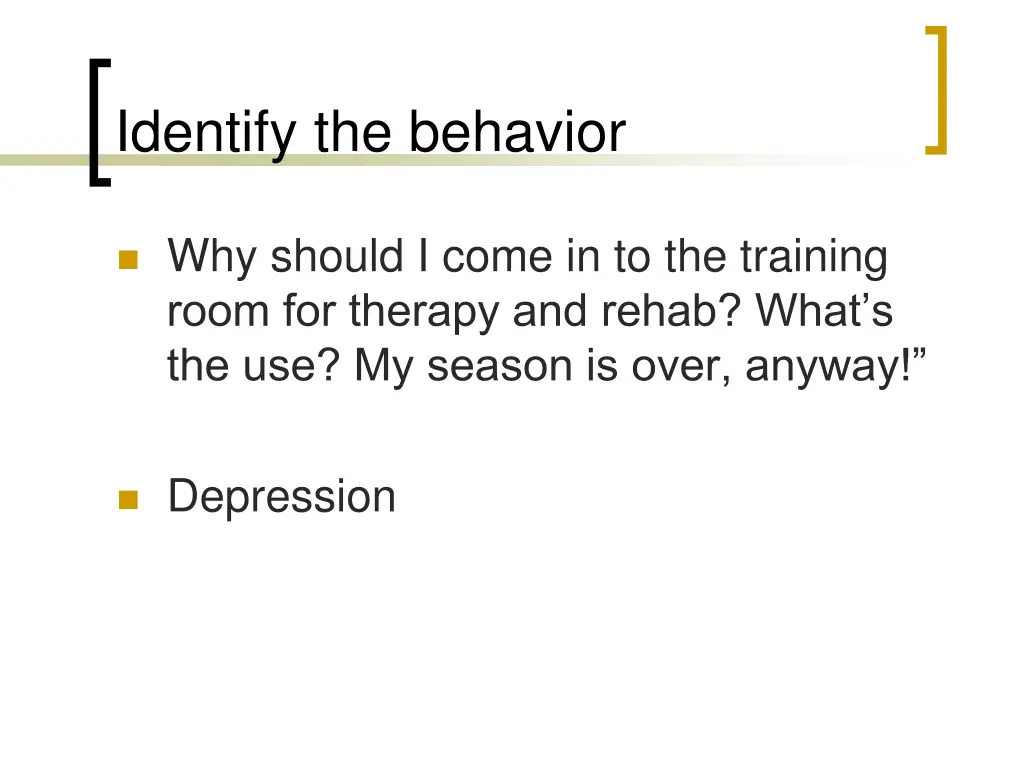 Identify the behavior

Why should I come in to the training room for therapy and rehab? What’s the use? My season is over, anyway!”

Depression